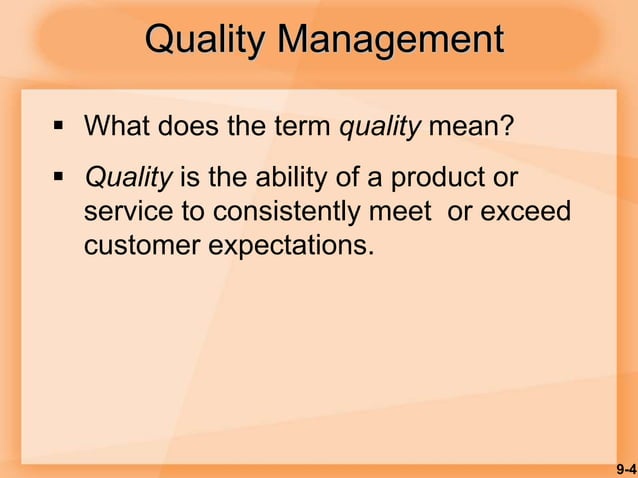 Quality Management

▪ What does the term quality mean?

▪ Quality is the ability of a product or service to consistently meet  or exceed customer expectations.

9-4